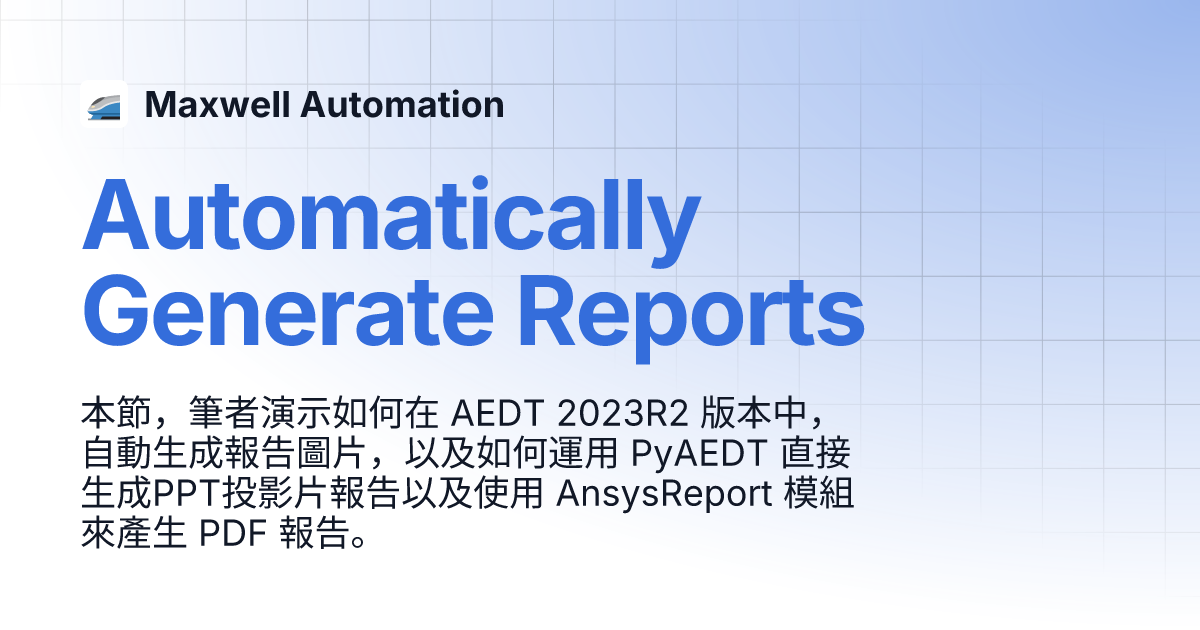 Maxwell Automation

Automatically Generate Reports

本節，筆者演示如何在 AEDT 2023R2 版本中，自動生成報告圖片，以及如何運用 PyAEDT 直接生成PPT投影片報告以及使用 AnsysReport 模組來產生 PDF 報告。